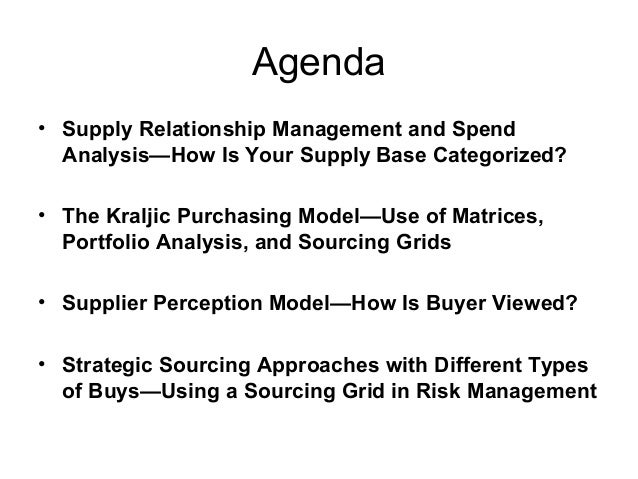 Agenda

• Supply Relationship Management and Spend Analysis—How Is Your Supply Base Categorized?

• The Kraljic Purchasing Model—Use of Matrices, Portfolio Analysis, and Sourcing Grids

• Supplier Perception Model—How Is Buyer Viewed?

• Strategic Sourcing Approaches with Different Types of Buys—Using a Sourcing Grid in Risk Management